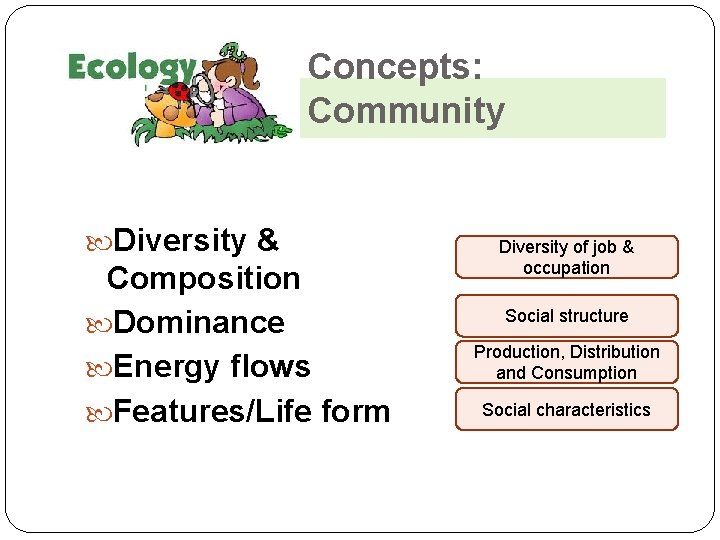 Ecology

Concepts: Community

Diversity & Composition

Dominance

Energy flows

Features/Life form

Diversity of job & occupation

Social structure

Production, Distribution and Consumption

Social characteristics